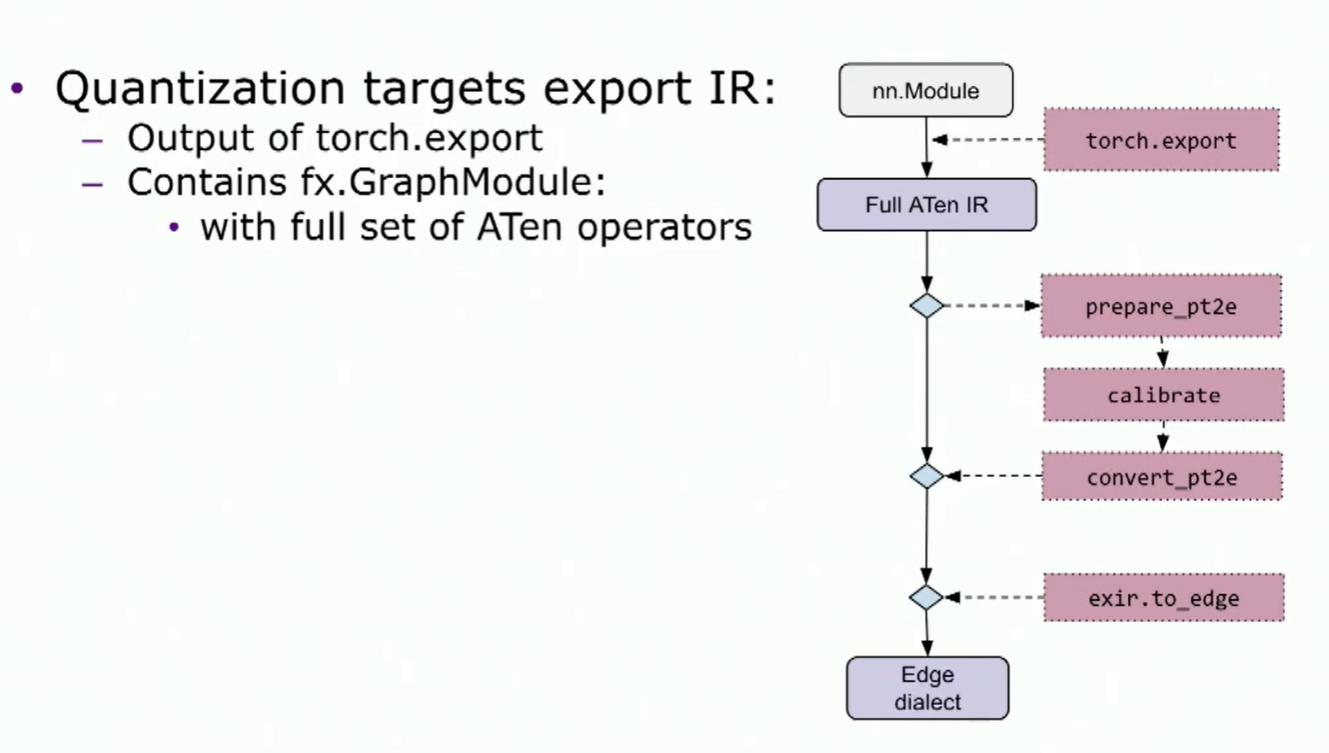 • Quantization targets export IR:
  – Output of torch.export
  – Contains fx.GraphModule:
    • with full set of ATen operators

nn.Module

torch.export

Full ATen IR

prepare_pt2e

calibrate

convert_pt2e

exir.to_edge

Edge dialect